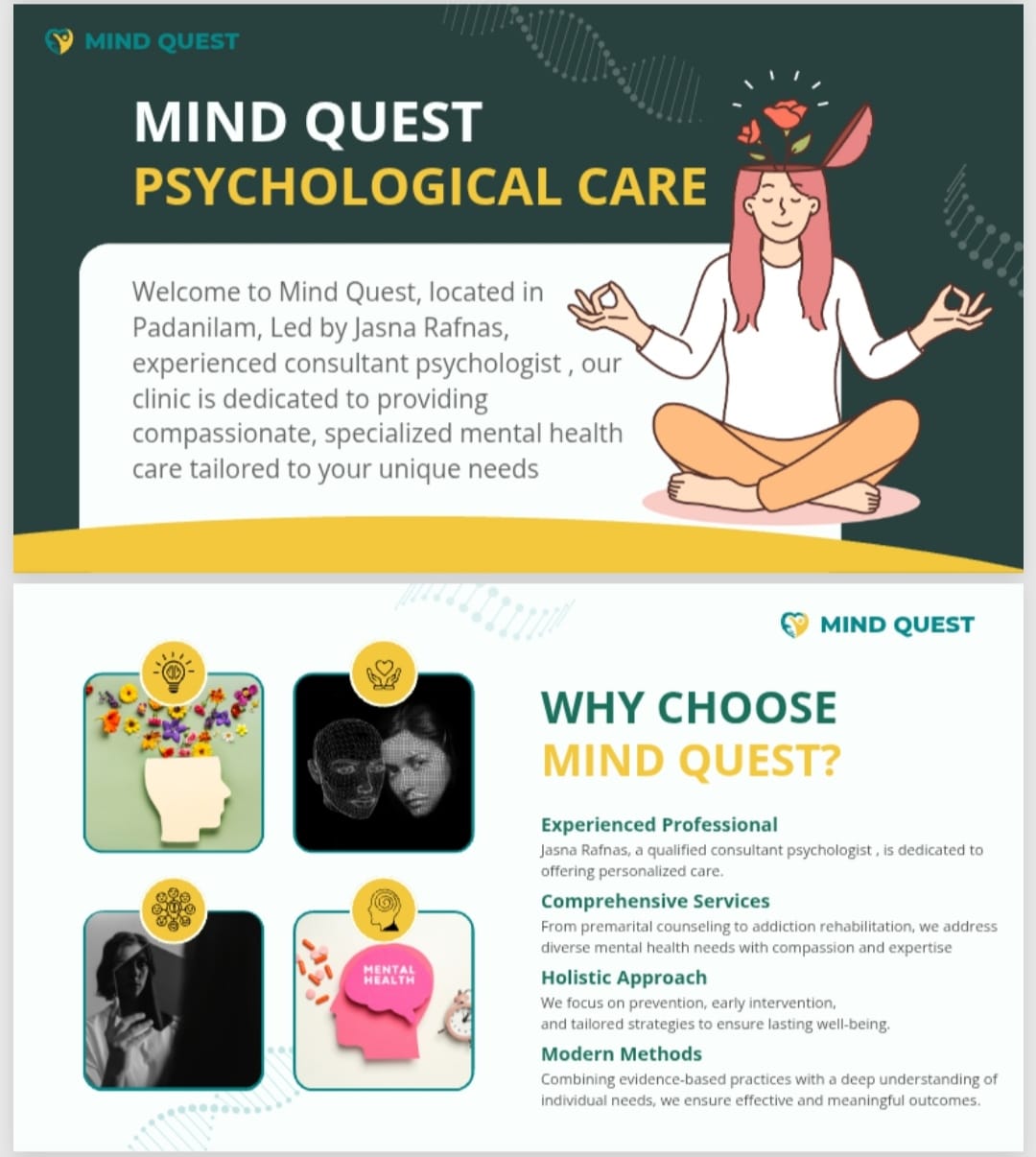 MIND QUEST

MIND QUEST
PSYCHOLOGICAL CARE

Welcome to Mind Quest, located in Padanilam, Led by Jasna Rafnas, experienced consultant psychologist , our clinic is dedicated to providing compassionate, specialized mental health care tailored to your unique needs

MIND QUEST

MENTAL HEALTH

WHY CHOOSE
MIND QUEST?

Experienced Professional
Jasna Rafnas, a qualified consultant psychologist , is dedicated to offering personalized care.

Comprehensive Services
From premarital counseling to addiction rehabilitation, we address diverse mental health needs with compassion and expertise

Holistic Approach
We focus on prevention, early intervention, and tailored strategies to ensure lasting well-being.

Modern Methods
Combining evidence-based practices with a deep understanding of individual needs, we ensure effective and meaningful outcomes.